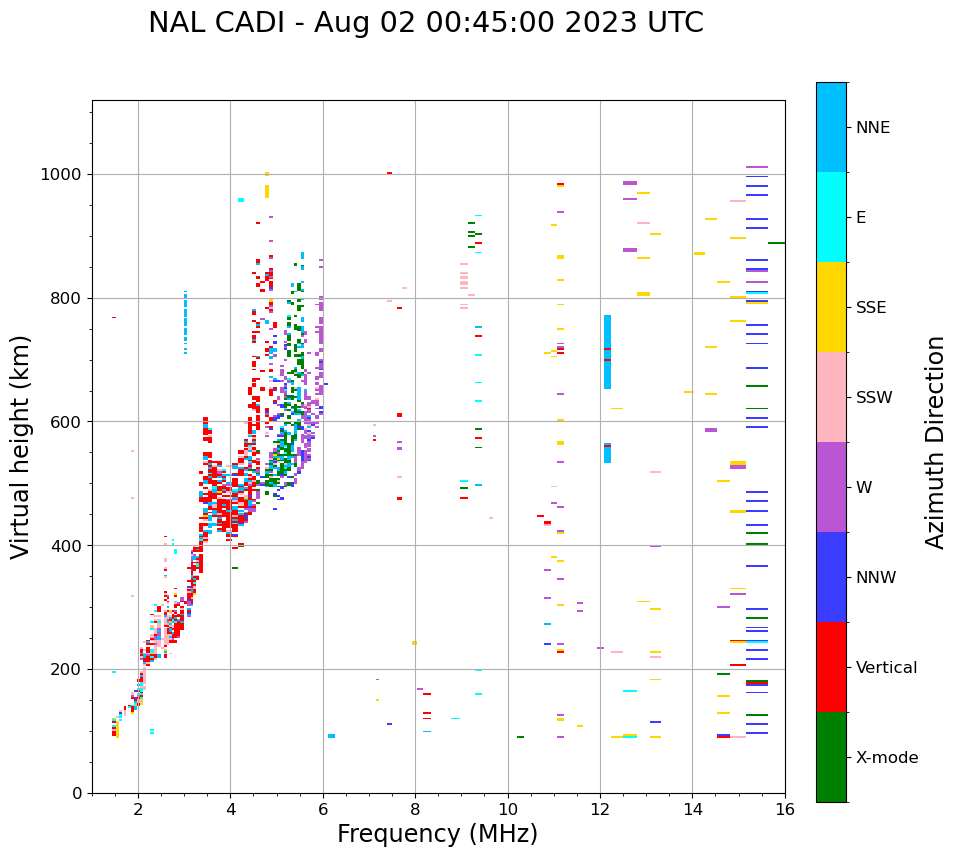 NAL CADI - Aug 02 00:45:00 2023 UTC

Virtual height (km)

1000
800
600
400
200
0

2
4
6
8
10
12
14
16

Frequency (MHz)

NNE
E
SSE
SSW
W
NNW
Vertical
X-mode

Azimuth Direction